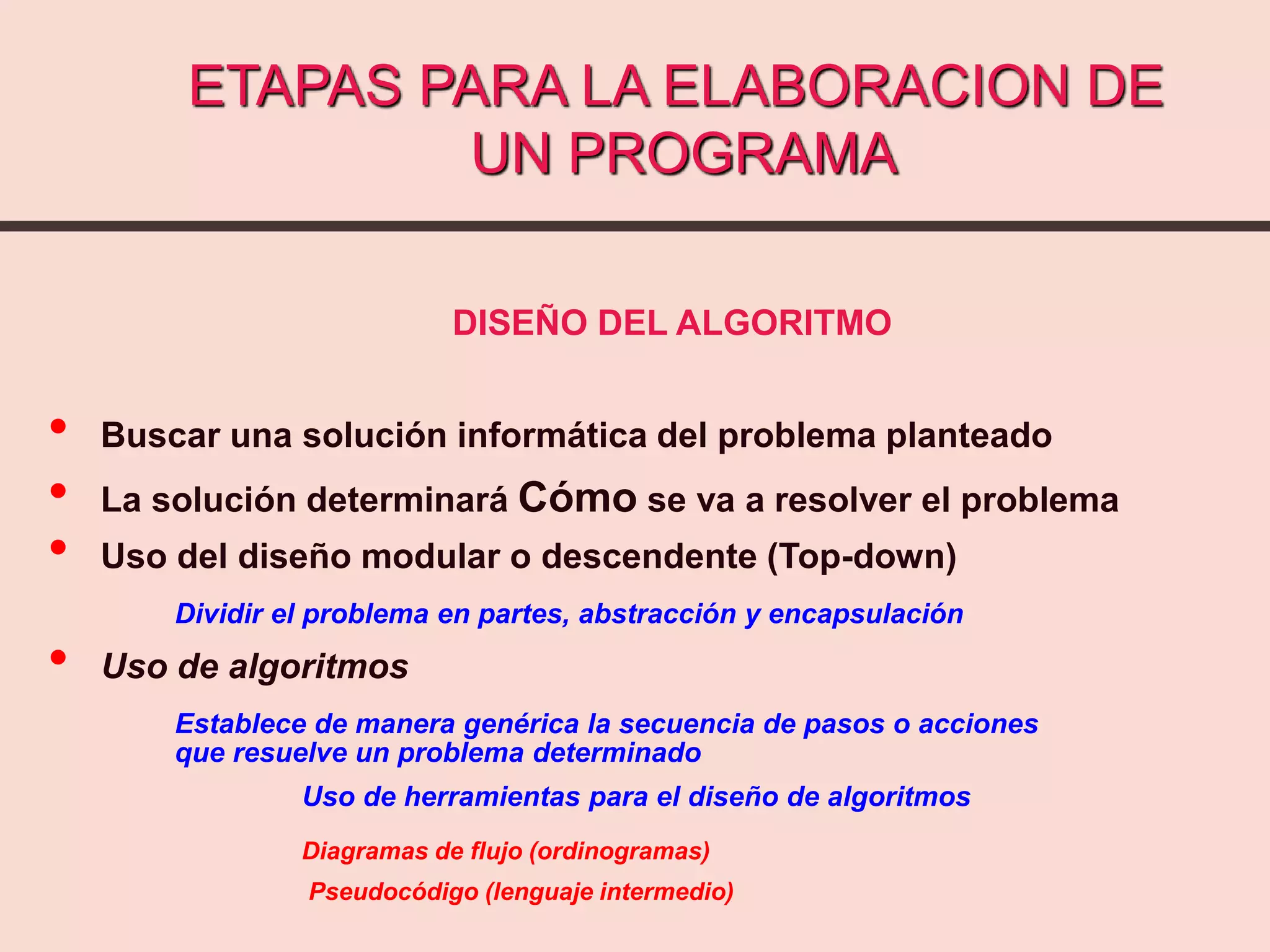 ETAPAS PARA LA ELABORACION DE UN PROGRAMA

DISEÑO DEL ALGORITMO

• Buscar una solución informática del problema planteado
• La solución determinará Cómo se va a resolver el problema
• Uso del diseño modular o descendente (Top-down)

Dividir el problema en partes, abstracción y encapsulación

• Uso de algoritmos

Establece de manera genérica la secuencia de pasos o acciones que resuelve un problema determinado

Uso de herramientas para el diseño de algoritmos

Diagramas de flujo (ordinogramas)

Pseudocódigo (lenguaje intermedio)